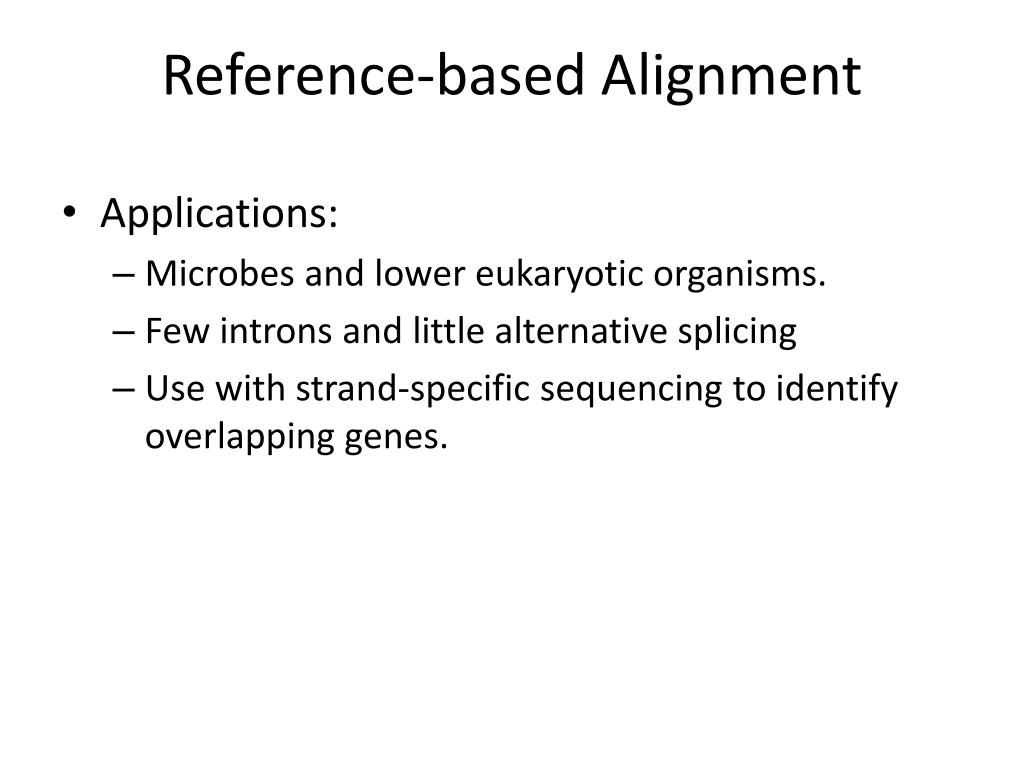 Reference-based Alignment

• Applications:
  – Microbes and lower eukaryotic organisms.
  – Few introns and little alternative splicing
  – Use with strand-specific sequencing to identify overlapping genes.